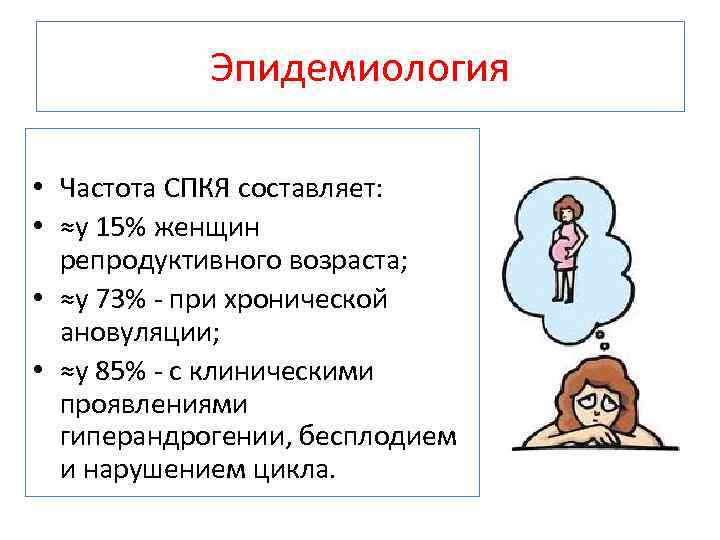 Эпидемиология

• Частота СПКЯ составляет:
• ≈у 15% женщин репродуктивного возраста;
• ≈у 73% - при хронической ановуляции;
• ≈у 85% - с клиническими проявлениями гиперандрогении, бесплодием и нарушением цикла.